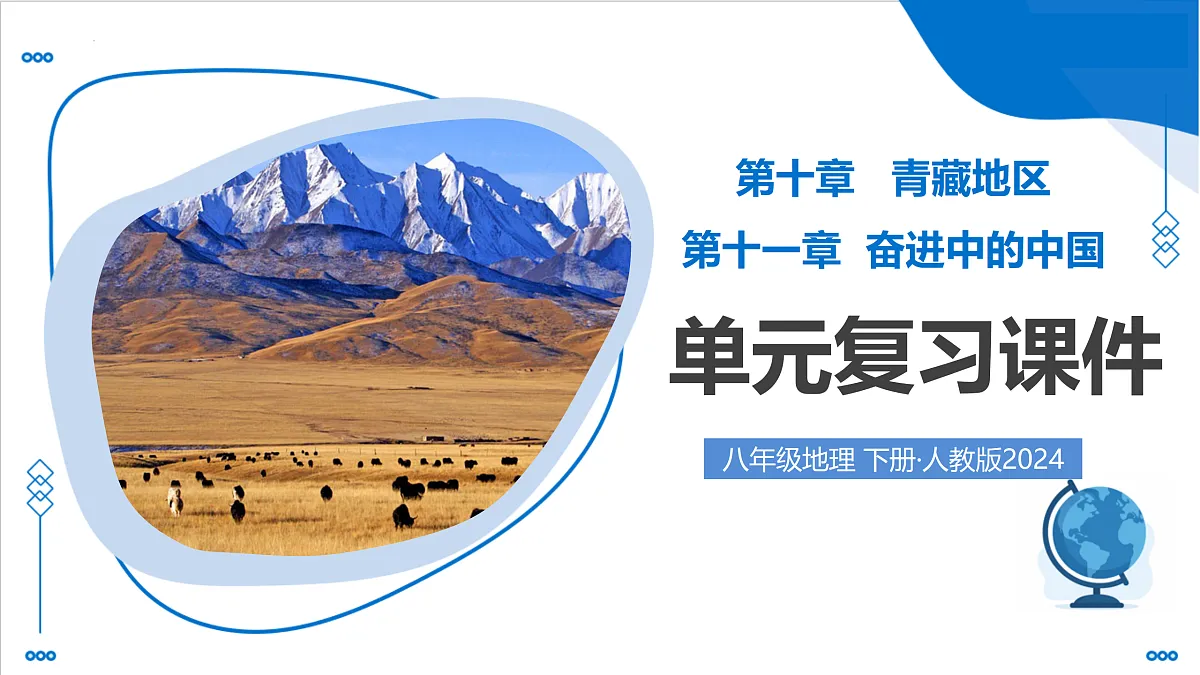 第十章　青藏地区

第十一章　奋进中的中国

单元复习课件

八年级地理 下册·人教版2024